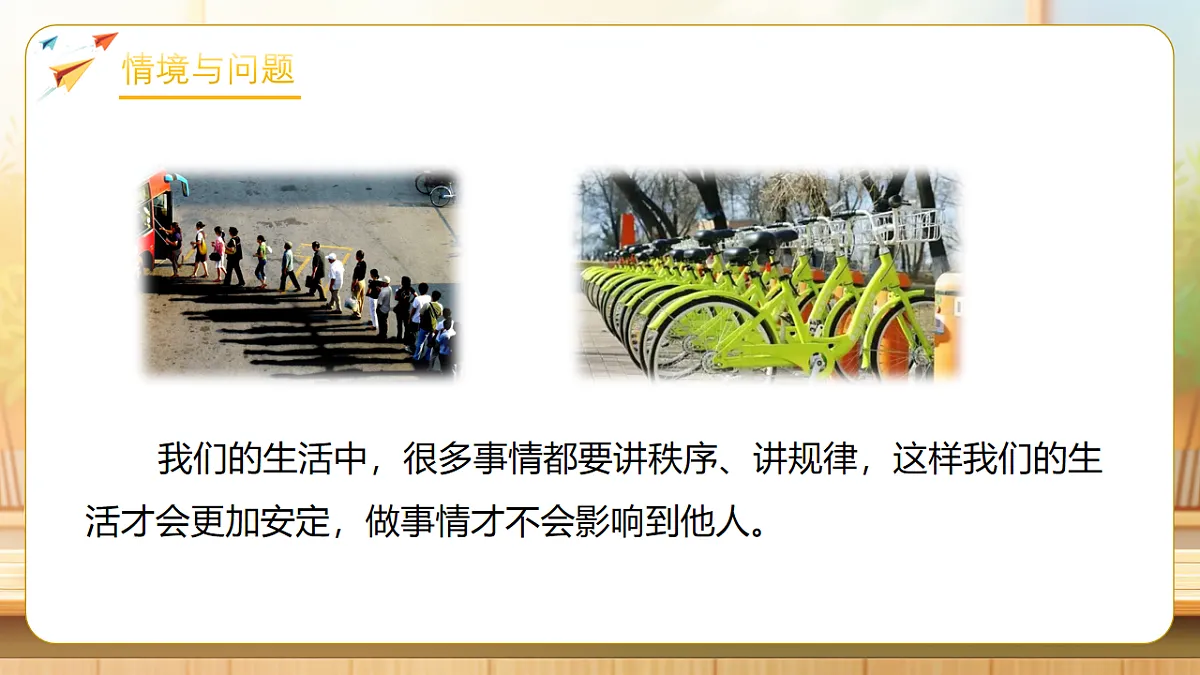 情境与问题

我们的生活中，很多事情都要讲秩序、讲规律，这样我们的生活才会更加安定，做事情才不会影响到他人。